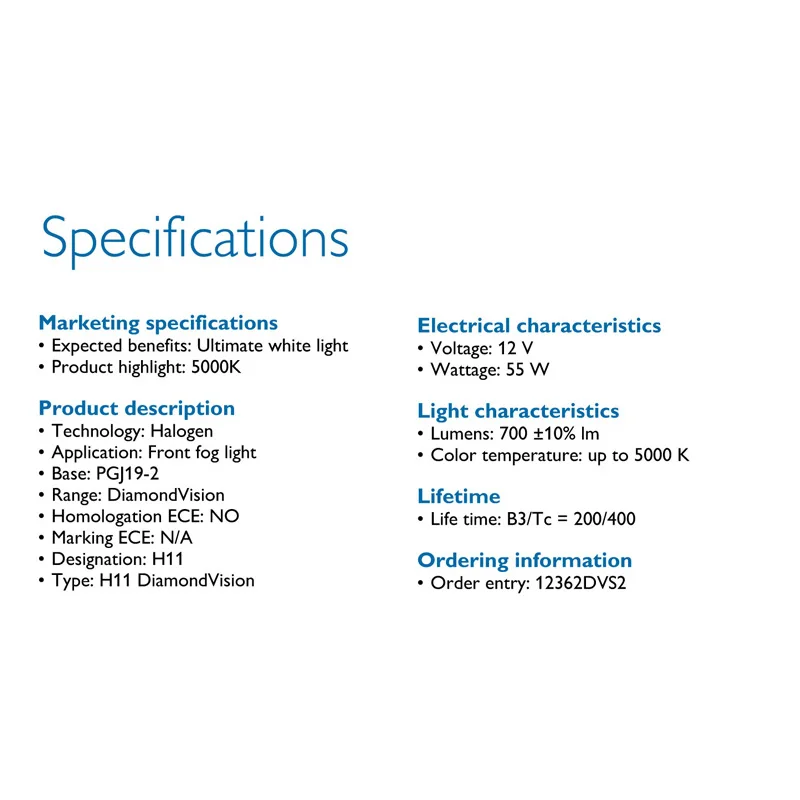 Specifications

Marketing specifications
• Expected benefits: Ultimate white light
• Product highlight: 5000K

Product description
• Technology: Halogen
• Application: Front fog light
• Base: PGJ19-2
• Range: DiamondVision
• Homologation ECE: NO
• Marking ECE: N/A
• Designation: H11
• Type: H11 DiamondVision

Electrical characteristics
• Voltage: 12 V
• Wattage: 55 W

Light characteristics
• Lumens: 700 ±10% lm
• Color temperature: up to 5000 K

Lifetime
• Life time: B3/Tc = 200/400

Ordering information
• Order entry: 12362DVS2